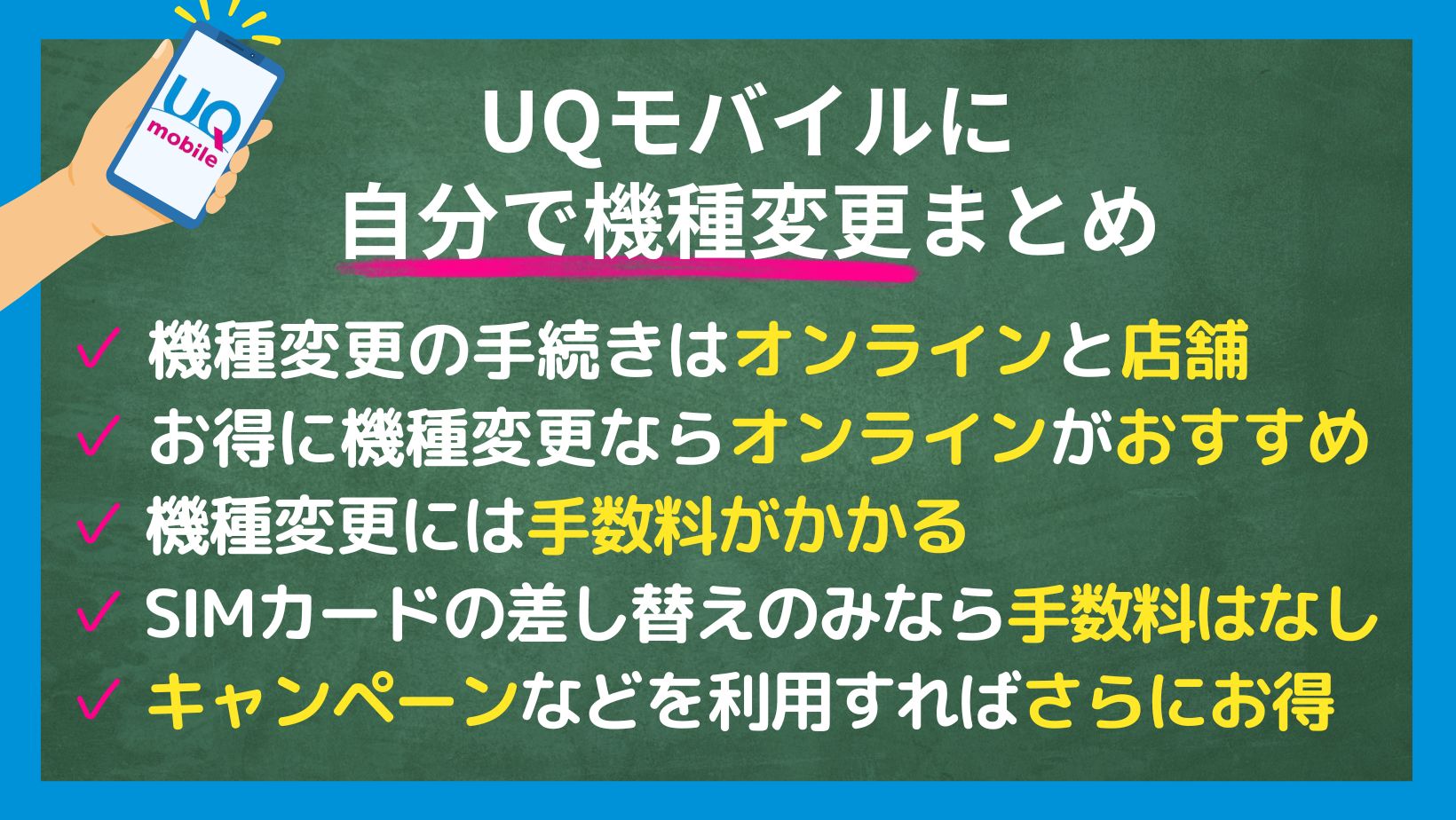 UQ mobile

UQモバイルに
自分で機種変更まとめ

✓ 機種変更の手続きはオンラインと店舗
✓ お得に機種変更ならオンラインがおすすめ
✓ 機種変更には手数料がかかる
✓ SIMカードの差し替えのみなら手数料はなし
✓ キャンペーンなどを利用すればさらにお得